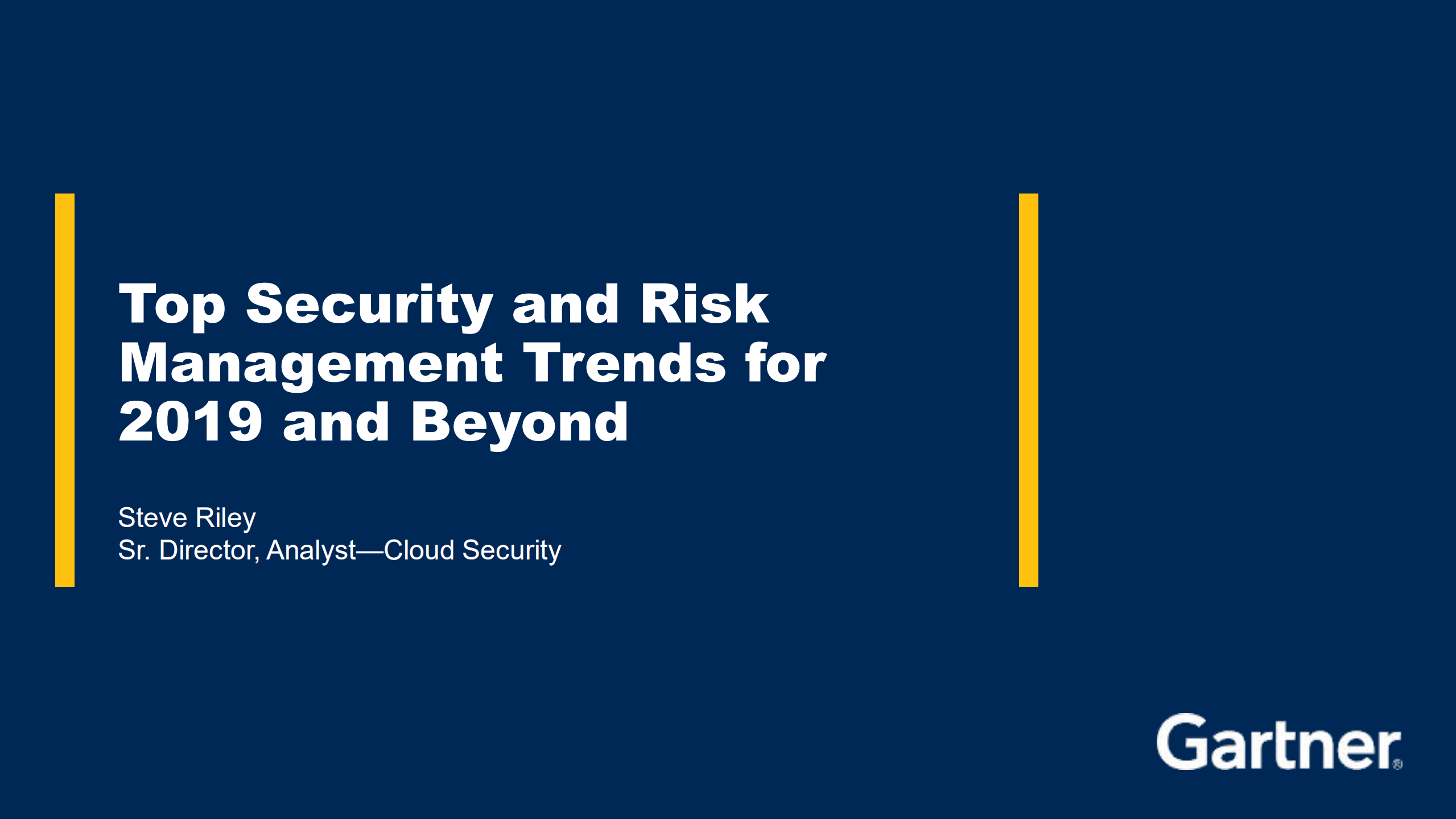 Top Security and Risk Management Trends for 2019 and Beyond

Steve Riley
Sr. Director, Analyst—Cloud Security

Gartner®